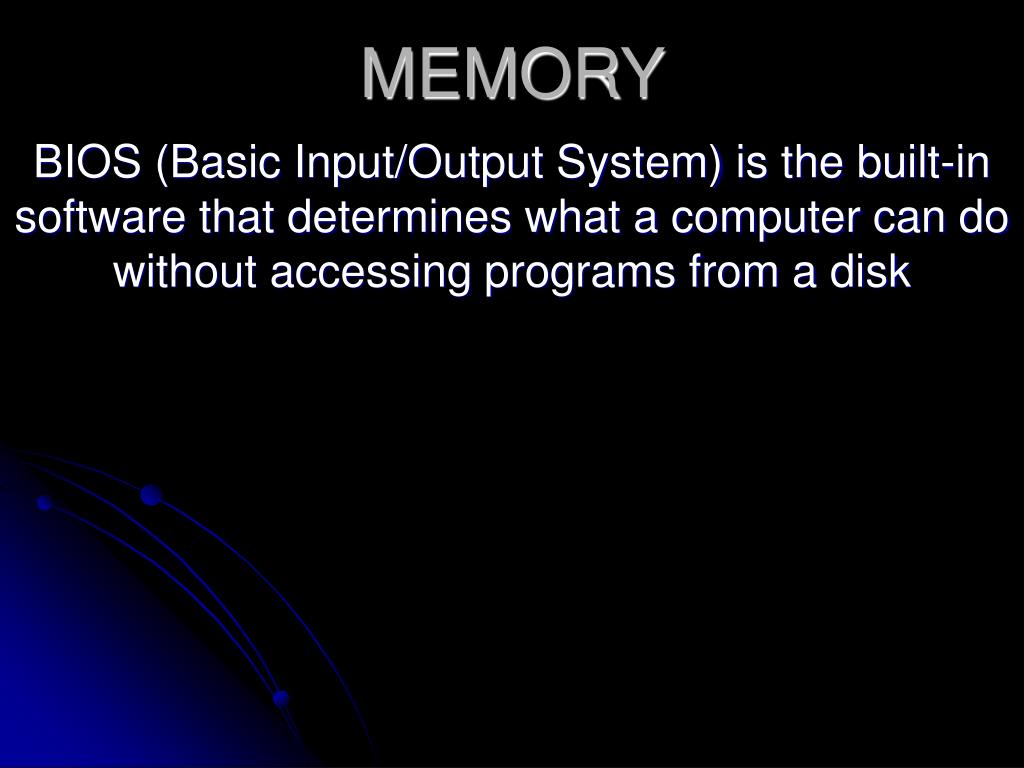 MEMORY

BIOS (Basic Input/Output System) is the built-in software that determines what a computer can do without accessing programs from a disk